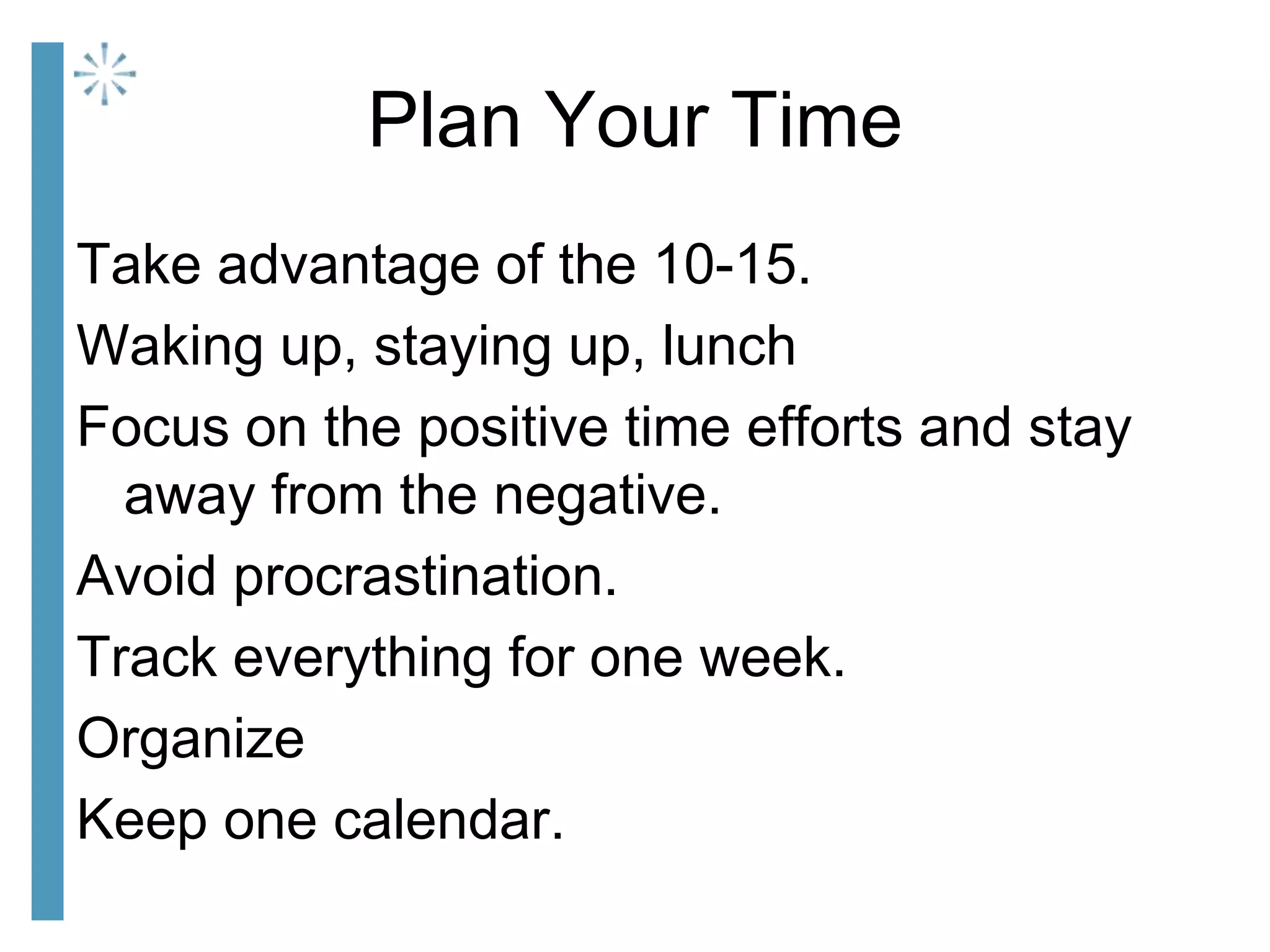 Plan Your Time

Take advantage of the 10-15.

Waking up, staying up, lunch

Focus on the positive time efforts and stay away from the negative.

Avoid procrastination.

Track everything for one week.

Organize

Keep one calendar.